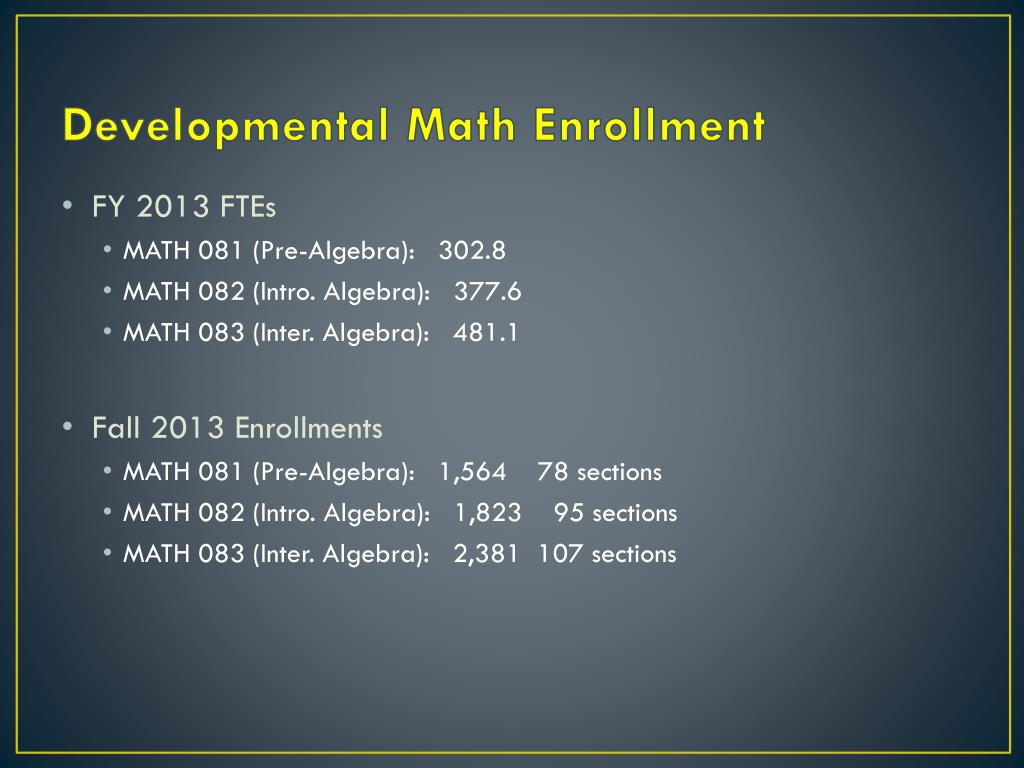 Developmental Math Enrollment

• FY 2013 FTEs
• MATH 081 (Pre-Algebra): 302.8
• MATH 082 (Intro. Algebra): 377.6
• MATH 083 (Inter. Algebra): 481.1

• Fall 2013 Enrollments
• MATH 081 (Pre-Algebra): 1,564 78 sections
• MATH 082 (Intro. Algebra): 1,823 95 sections
• MATH 083 (Inter. Algebra): 2,381 107 sections